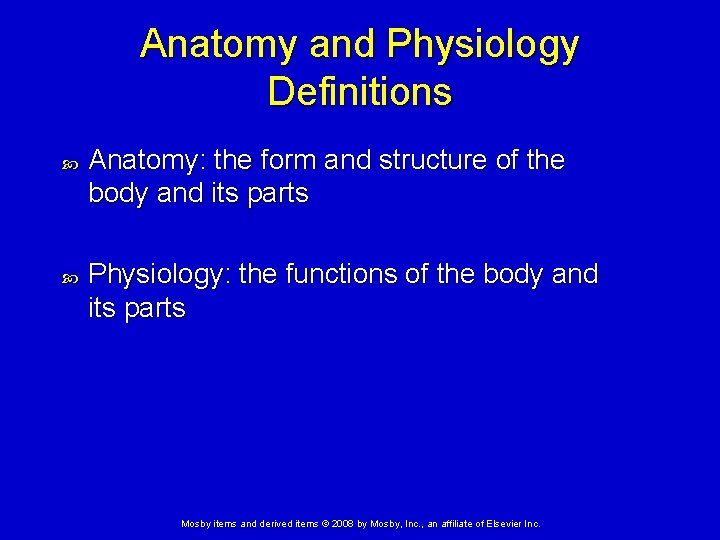 Anatomy and Physiology Definitions

Anatomy: the form and structure of the body and its parts

Physiology: the functions of the body and its parts

Mosby items and derived items © 2008 by Mosby, Inc., an affiliate of Elsevier Inc.